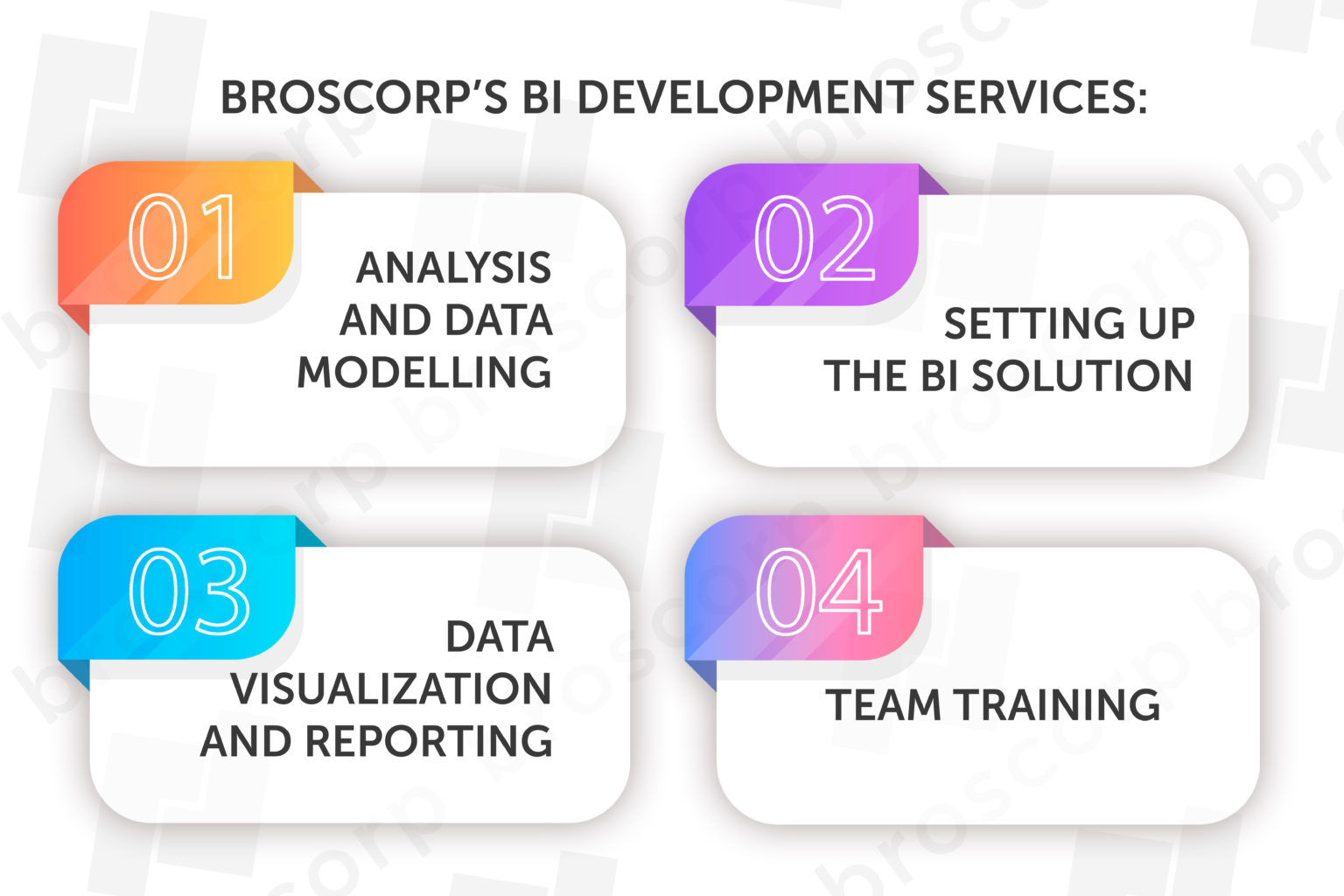 BROSCORP'S BI DEVELOPMENT SERVICES:

01
ANALYSIS AND DATA MODELLING

02
SETTING UP THE BI SOLUTION

03
DATA VISUALIZATION AND REPORTING

04
TEAM TRAINING